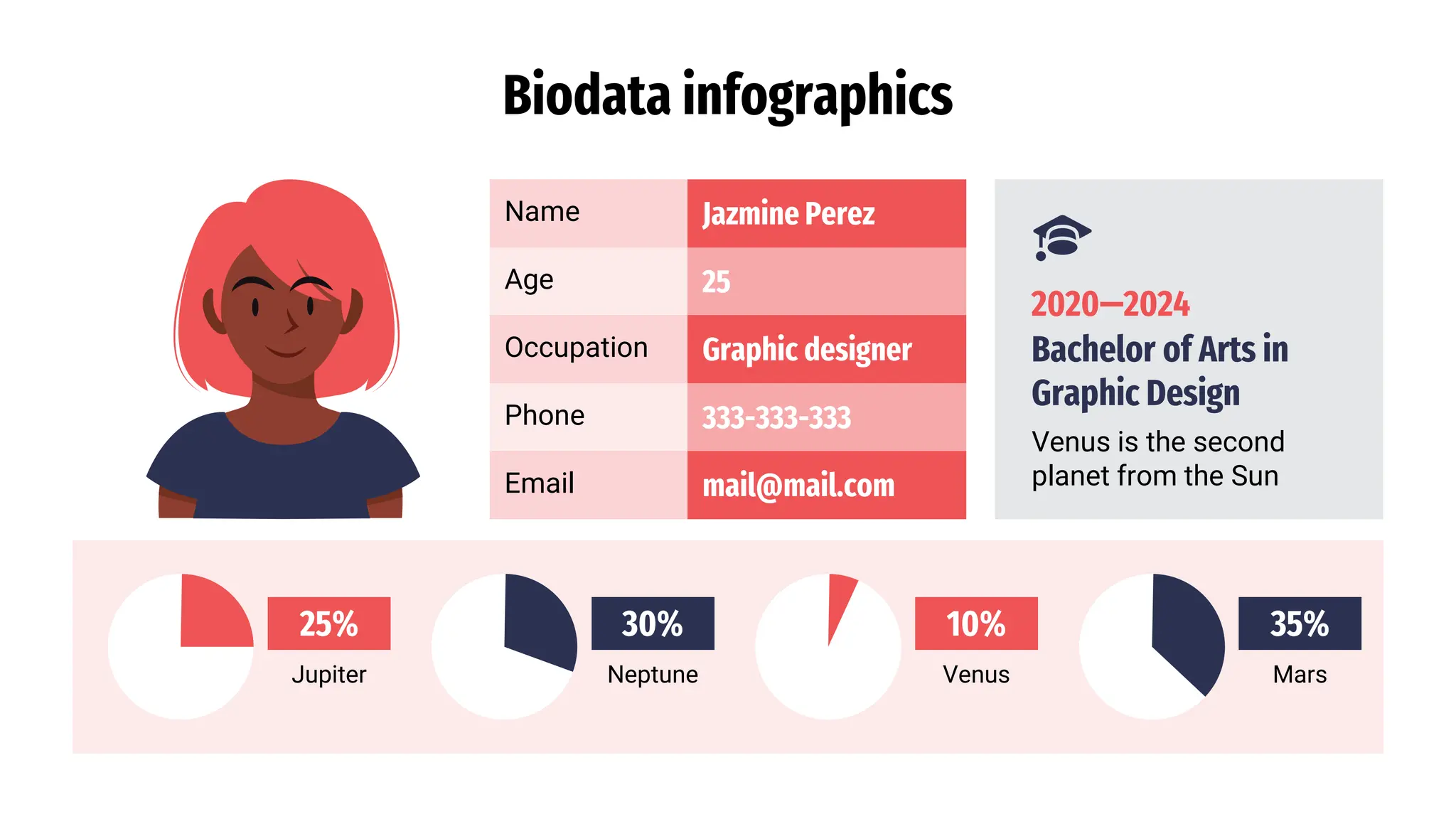 Biodata infographics

| Name | Jazmine Perez |
|---|---|
| Age | 25 |
| Occupation | Graphic designer |
| Phone | 333-333-333 |
| Email | mail@mail.com |

2020—2024
Bachelor of Arts in Graphic Design
Venus is the second planet from the Sun

25%
Jupiter

30%
Neptune

10%
Venus

35%
Mars